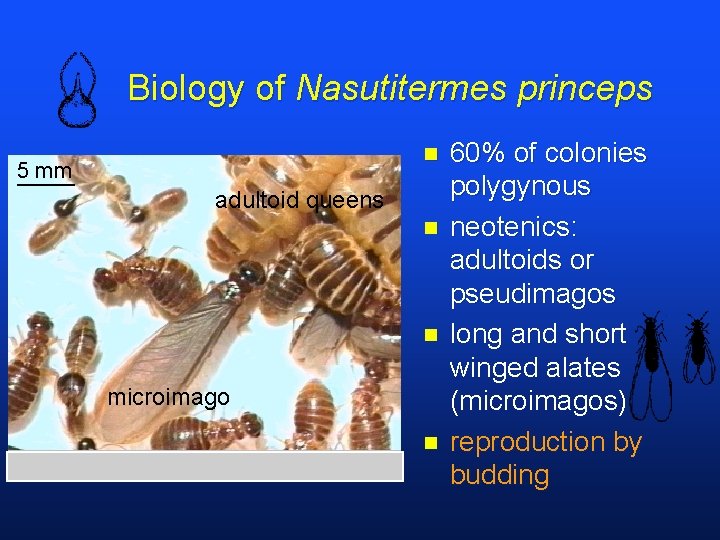 Biology of Nasutitermes princeps

5 mm

adultoid queens

microimago

- 60% of colonies polygynous
- neotenics: adultoids or pseudimagos
- long and short winged alates (microimagos)
- reproduction by budding